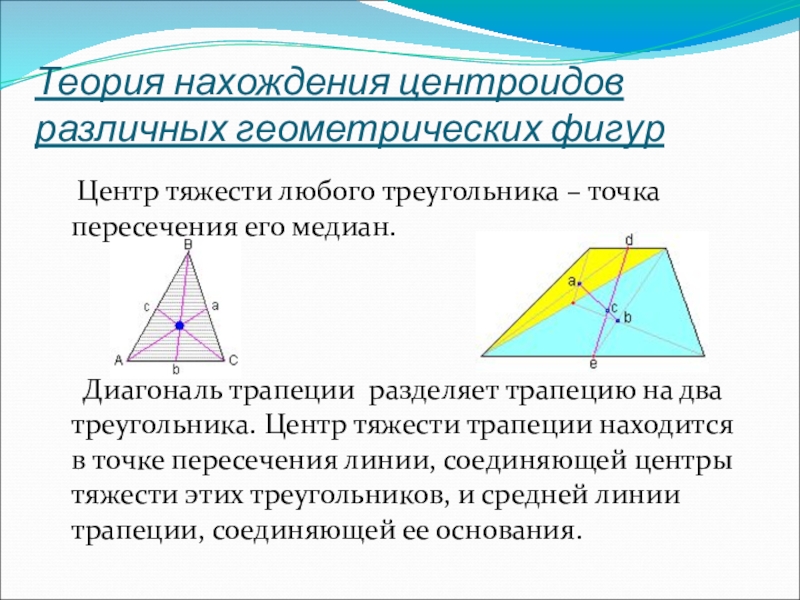 Теория нахождения центроидов различных геометрических фигур

Центр тяжести любого треугольника – точка пересечения его медиан.

B
c
a
A
b
C

d
a
c
b
e

Диагональ трапеции разделяет трапецию на два треугольника. Центр тяжести трапеции находится в точке пересечения линии, соединяющей центры тяжести этих треугольников, и средней линии трапеции, соединяющей ее основания.